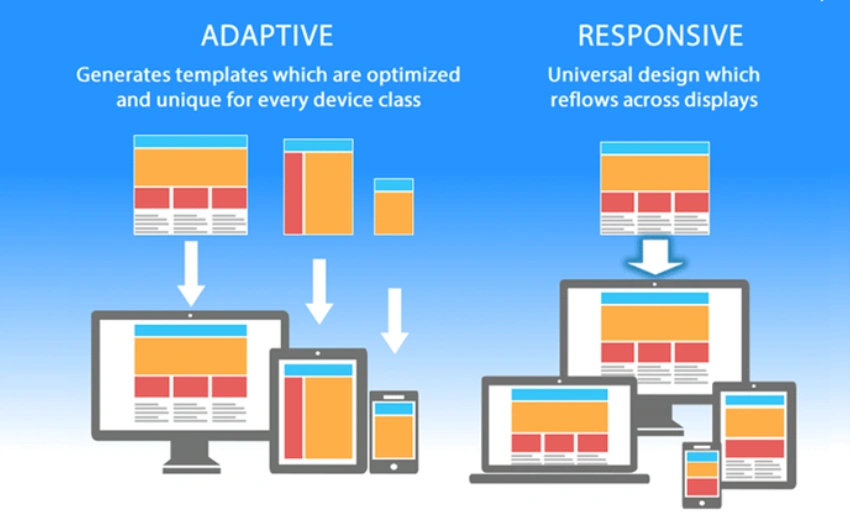 ADAPTIVE
Generates templates which are optimized and unique for every device class

RESPONSIVE
Universal design which reflows across displays